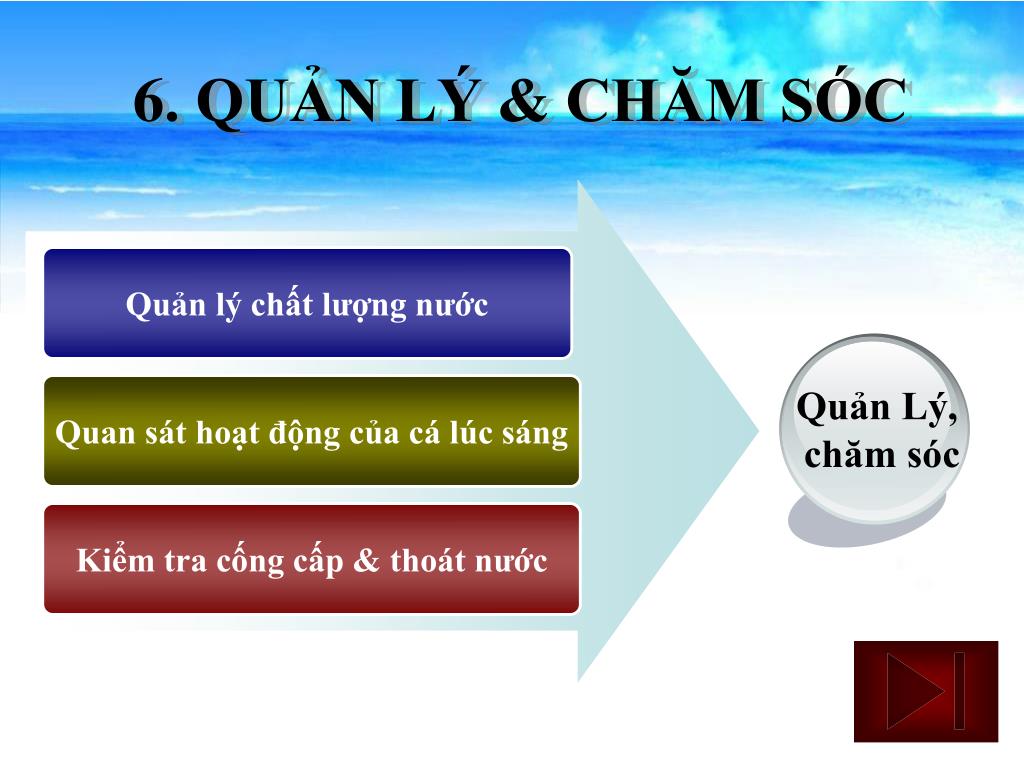 6. QUẢN LÝ & CHĂM SÓC

Quản lý chất lượng nước

Quan sát hoạt động của cá lúc sáng

Kiểm tra cống cấp & thoát nước

Quản Lý, chăm sóc